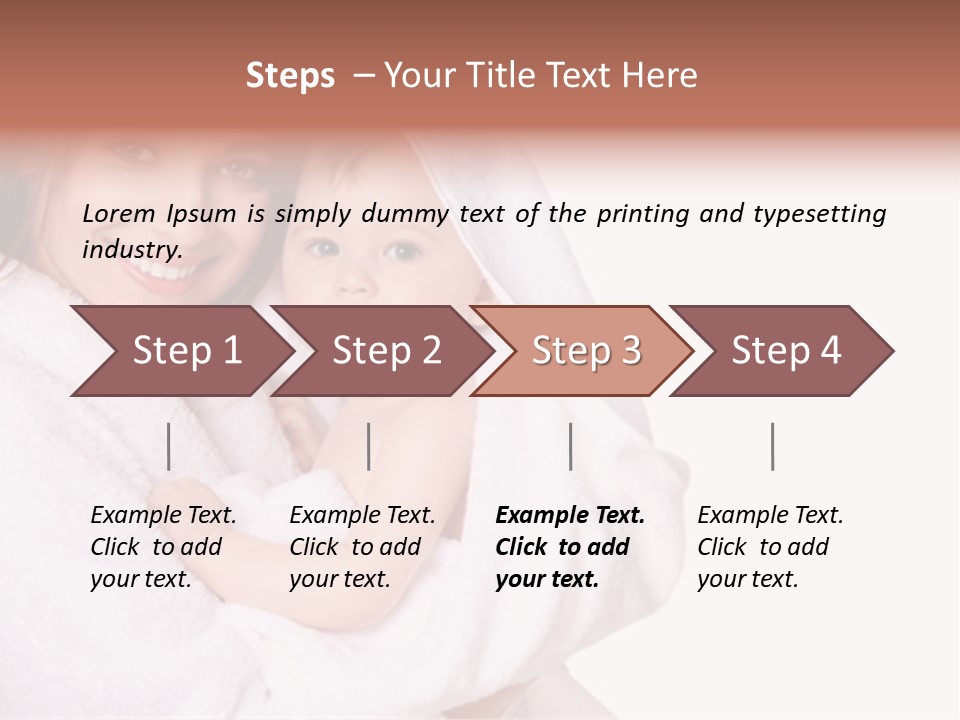 Steps – Your Title Text Here

Lorem Ipsum is simply dummy text of the printing and typesetting industry.

Step 1

Step 2

Step 3

Step 4

Example Text. Click to add your text.

Example Text. Click to add your text.

Example Text. Click to add your text.

Example Text. Click to add your text.